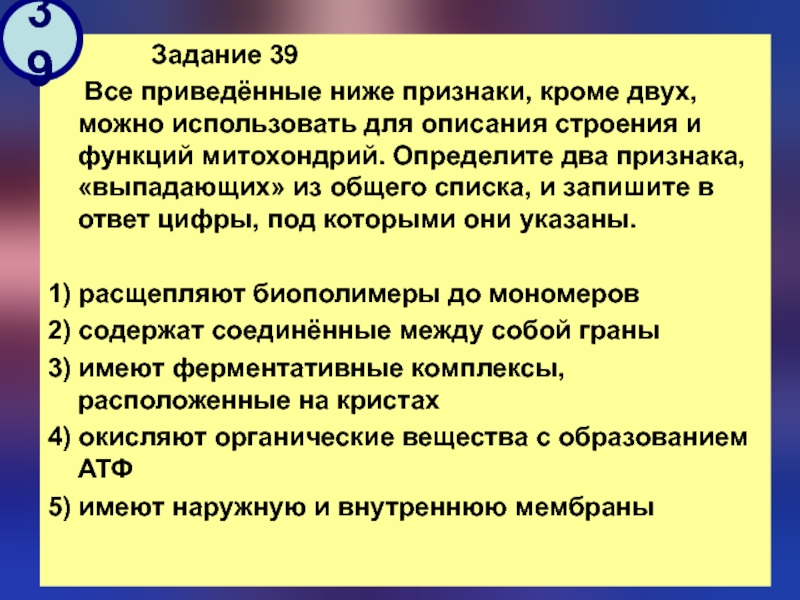 39

Задание 39

Все приведённые ниже признаки, кроме двух, можно использовать для описания строения и функций митохондрий. Определите два признака, «выпадающих» из общего списка, и запишите в ответ цифры, под которыми они указаны.

1) расщепляют биополимеры до мономеров
2) содержат соединённые между собой граны
3) имеют ферментативные комплексы, расположенные на кристах
4) окисляют органические вещества с образованием АТФ
5) имеют наружную и внутреннюю мембраны